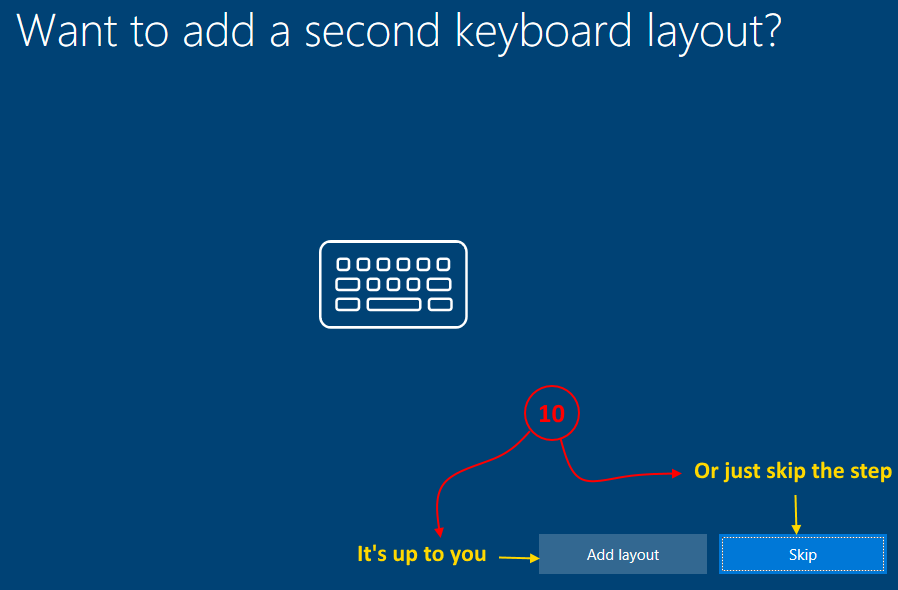 Want to add a second keyboard layout?

10

Or just skip the step

It's up to you

Add layout

Skip